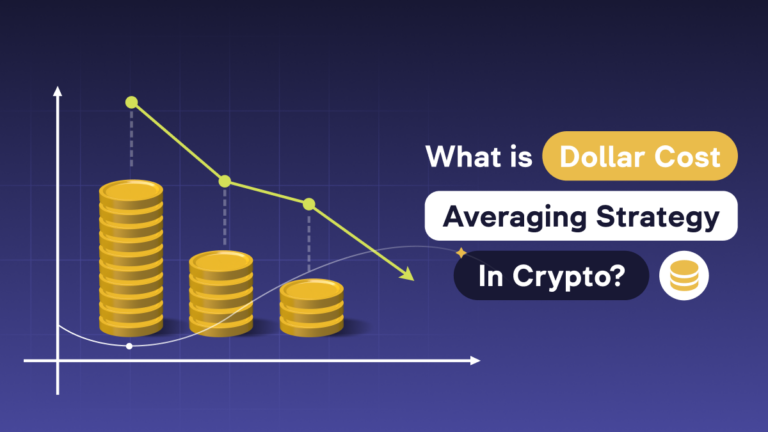 What is Dollar Cost Averaging Strategy In Crypto?